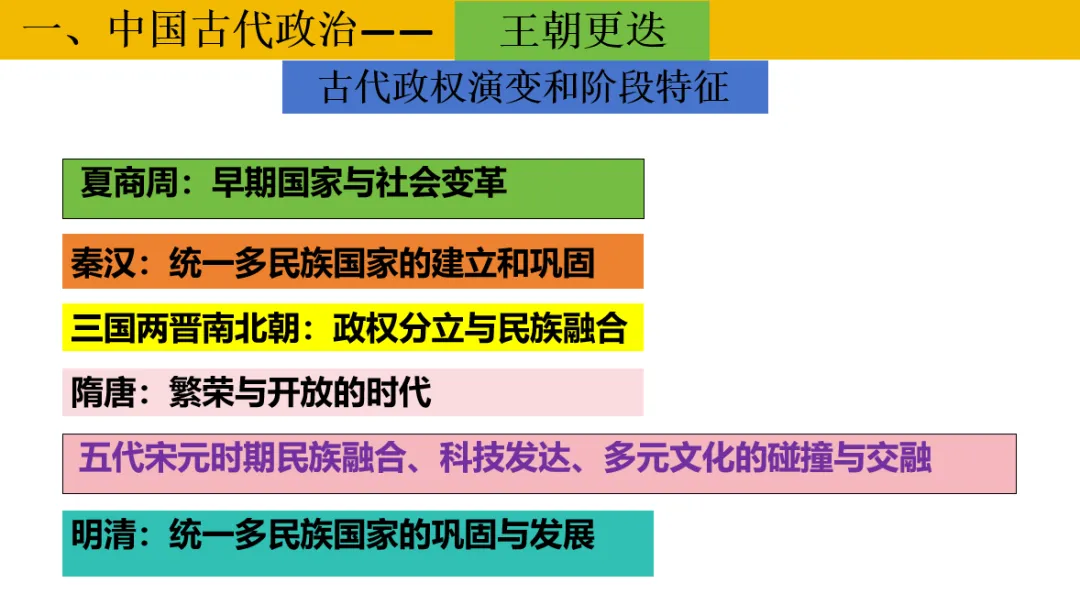 一、中国古代政治—— 王朝更迭

古代政权演变和阶段特征

夏商周：早期国家与社会变革

秦汉：统一多民族国家的建立和巩固

三国两晋南北朝：政权分立与民族融合

隋唐：繁荣与开放的时代

五代宋元时期民族融合、科技发达、多元文化的碰撞与交融

明清：统一多民族国家的巩固与发展